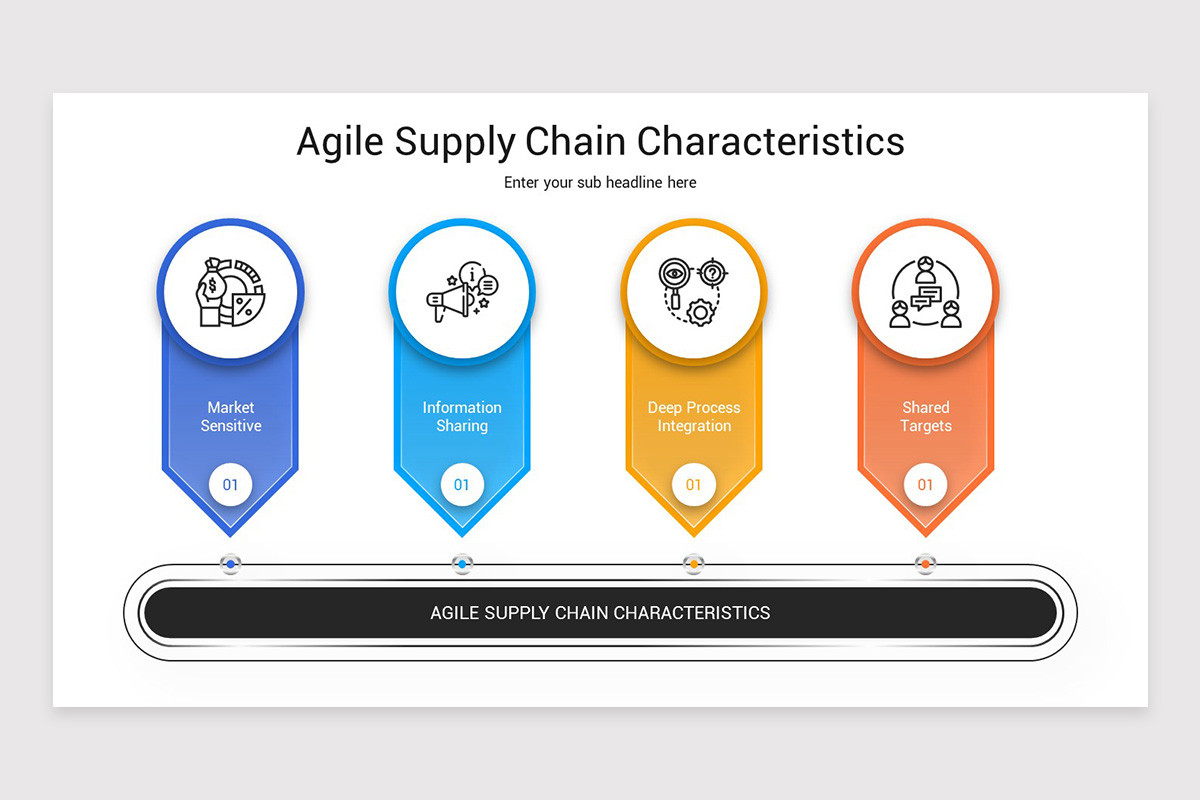 Agile Supply Chain Characteristics

Enter your sub headline here

Market Sensitive

01

Information Sharing

01

Deep Process Integration

01

Shared Targets

01

AGILE SUPPLY CHAIN CHARACTERISTICS